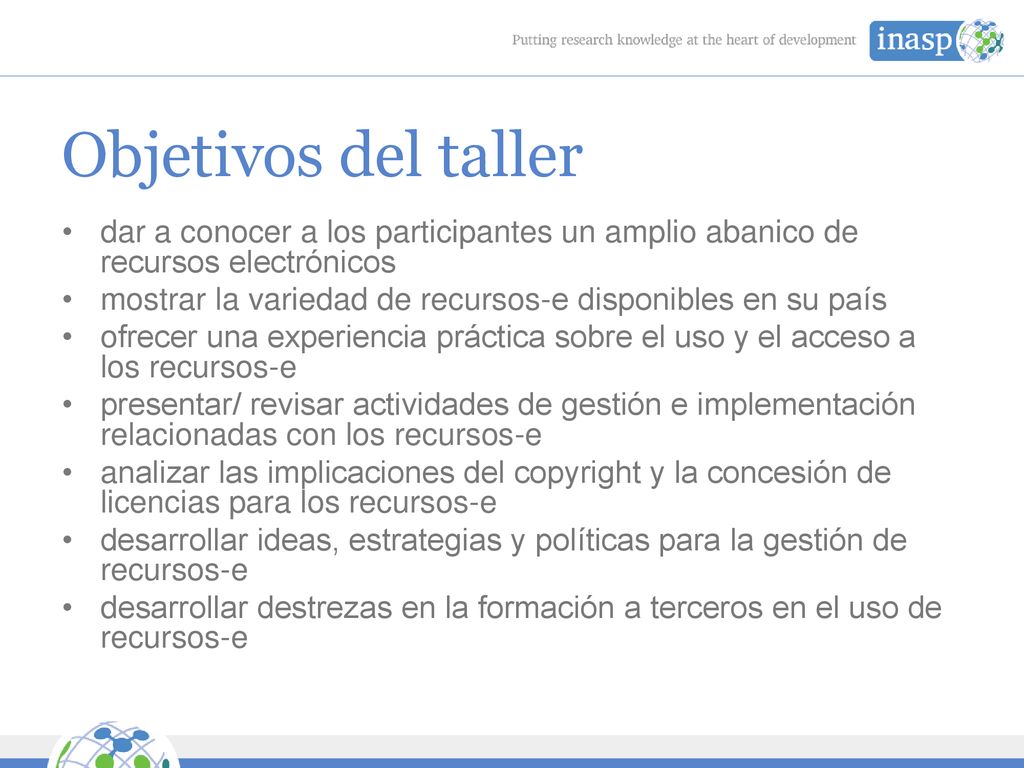 Putting research knowledge at the heart of development

inasp

Objetivos del taller

• dar a conocer a los participantes un amplio abanico de recursos electrónicos
• mostrar la variedad de recursos-e disponibles en su país
• ofrecer una experiencia práctica sobre el uso y el acceso a los recursos-e
• presentar/ revisar actividades de gestión e implementación relacionadas con los recursos-e
• analizar las implicaciones del copyright y la concesión de licencias para los recursos-e
• desarrollar ideas, estrategias y políticas para la gestión de recursos-e
• desarrollar destrezas en la formación a terceros en el uso de recursos-e